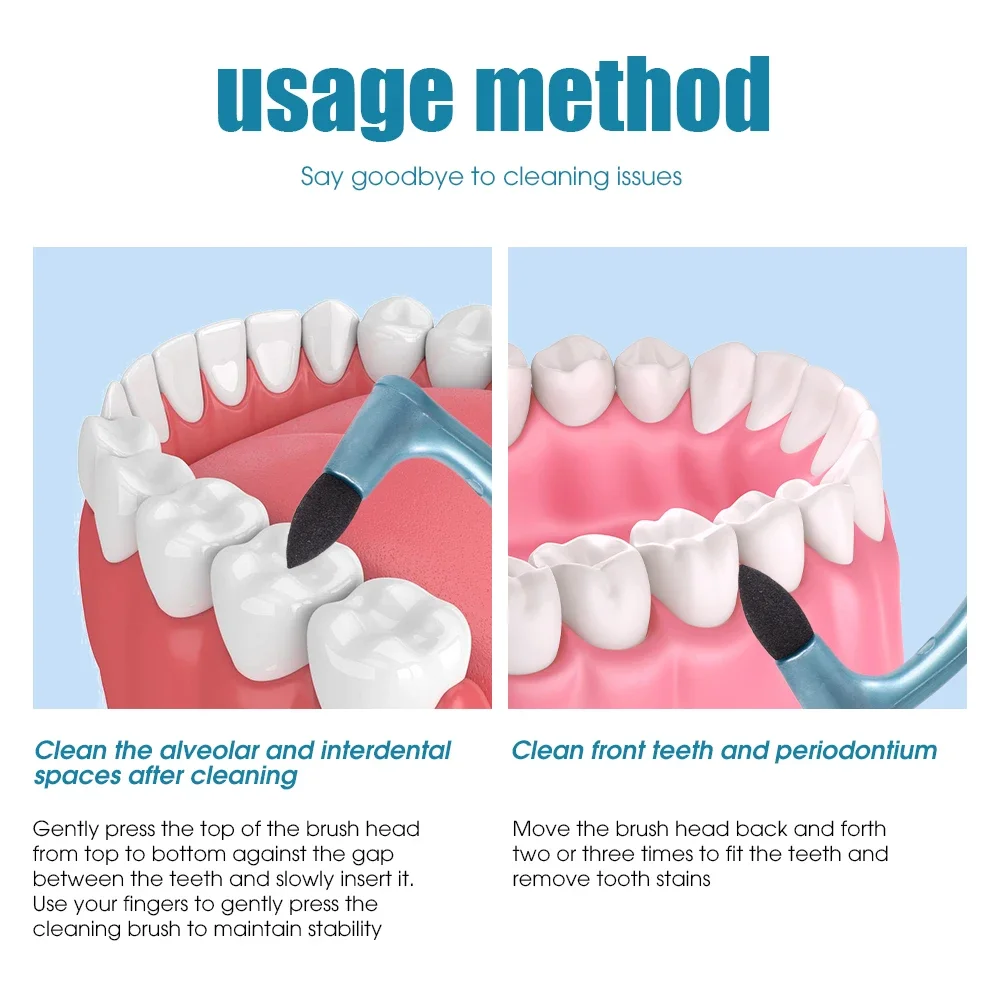 usage method

Say goodbye to cleaning issues

Clean the alveolar and interdental spaces after cleaning

Gently press the top of the brush head from top to bottom against the gap between the teeth and slowly insert it. Use your fingers to gently press the cleaning brush to maintain stability

Clean front teeth and periodontium

Move the brush head back and forth two or three times to fit the teeth and remove tooth stains